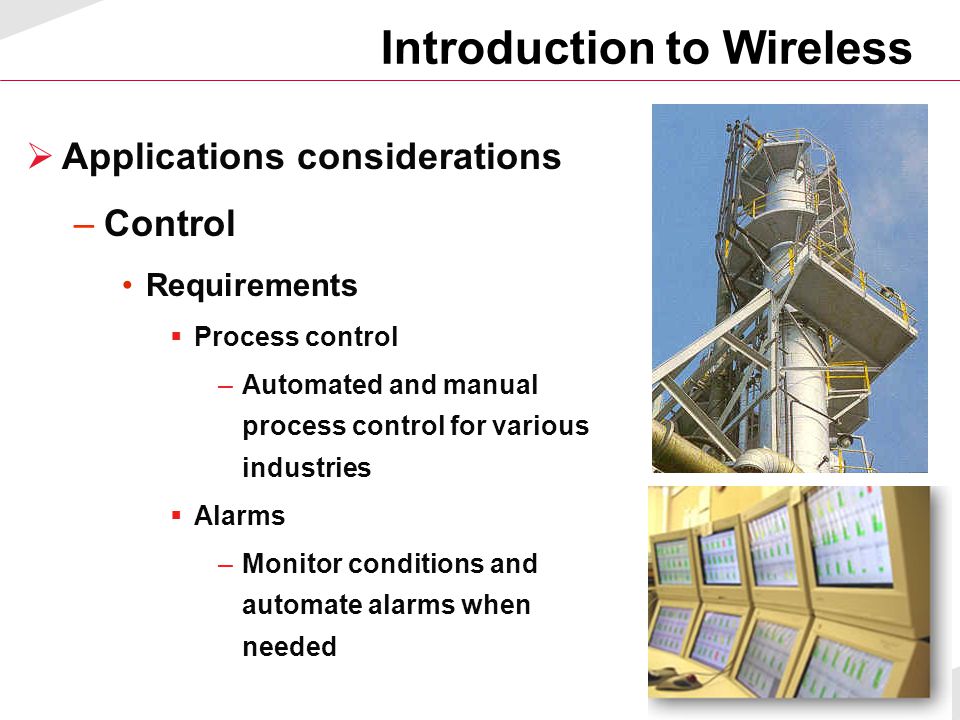 Introduction to Wireless

➢ Applications considerations

– Control

• Requirements

▪ Process control

– Automated and manual process control for various industries

▪ Alarms

– Monitor conditions and automate alarms when needed